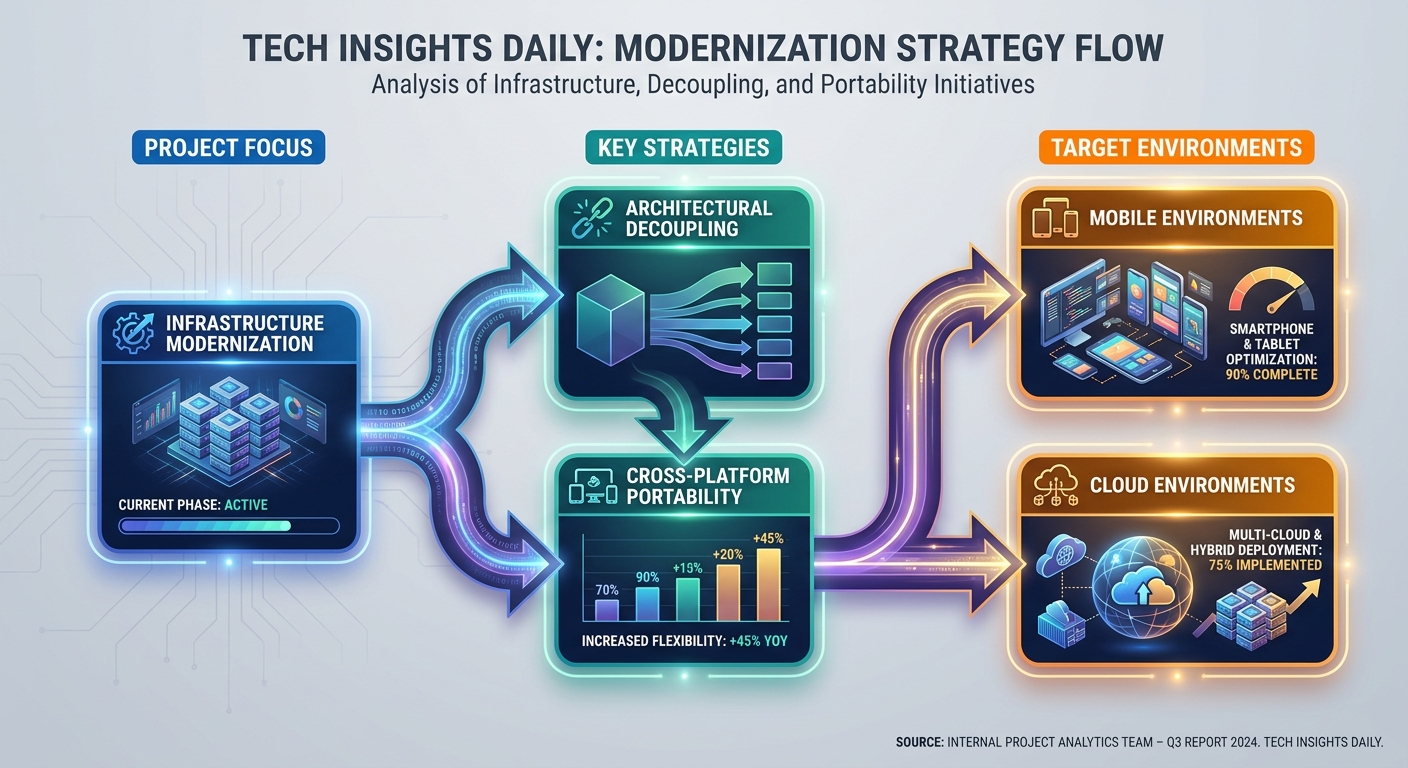 TECH INSIGHTS DAILY: MODERNIZATION STRATEGY FLOW
Analysis of Infrastructure, Decoupling, and Portability Initiatives

PROJECT FOCUS

INFRASTRUCTURE MODERNIZATION

CURRENT PHASE: ACTIVE

KEY STRATEGIES

ARCHITECTURAL DECOUPLING

CROSS-PLATFORM PORTABILITY

70%
90%
+15%
+20%
+45%

INCREASED FLEXIBILITY: +45% YOY

TARGET ENVIRONMENTS

MOBILE ENVIRONMENTS

SMARTPHONE & TABLET OPTIMIZATION: 90% COMPLETE

CLOUD ENVIRONMENTS

MULTI-CLOUD & HYBRID DEPLOYMENT: 75% IMPLEMENTED

SOURCE: INTERNAL PROJECT ANALYTICS TEAM – Q3 REPORT 2024. TECH INSIGHTS DAILY.